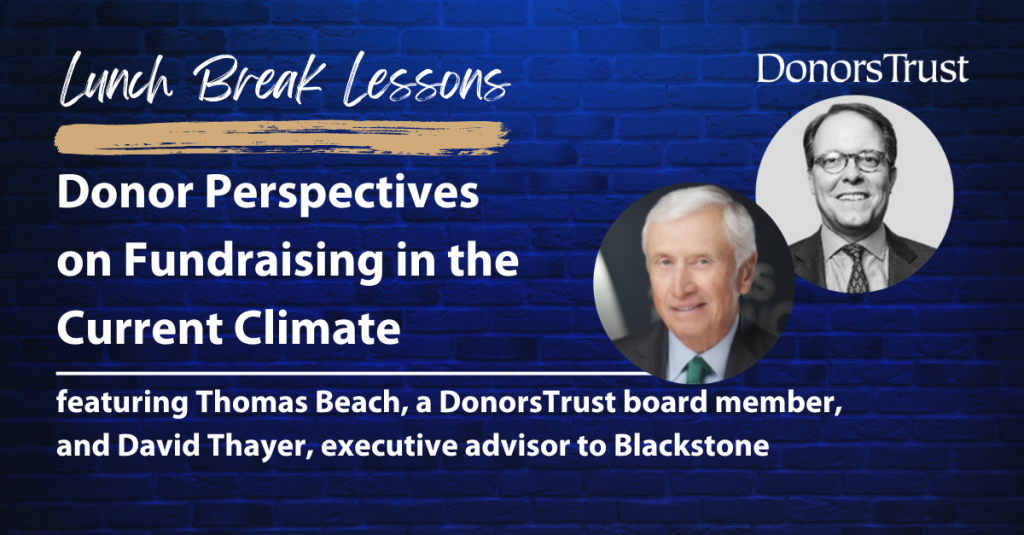 Lunch Break Lessons

DonorsTrust

Donor Perspectives on Fundraising in the Current Climate

featuring Thomas Beach, a DonorsTrust board member, and David Thayer, executive advisor to Blackstone